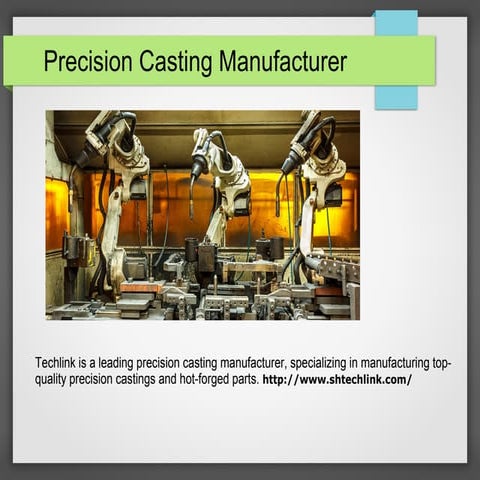 Precision Casting Manufacturer

Techlink is a leading precision casting manufacturer, specializing in manufacturing top-quality precision castings and hot-forged parts. http://www.shtechlink.com/